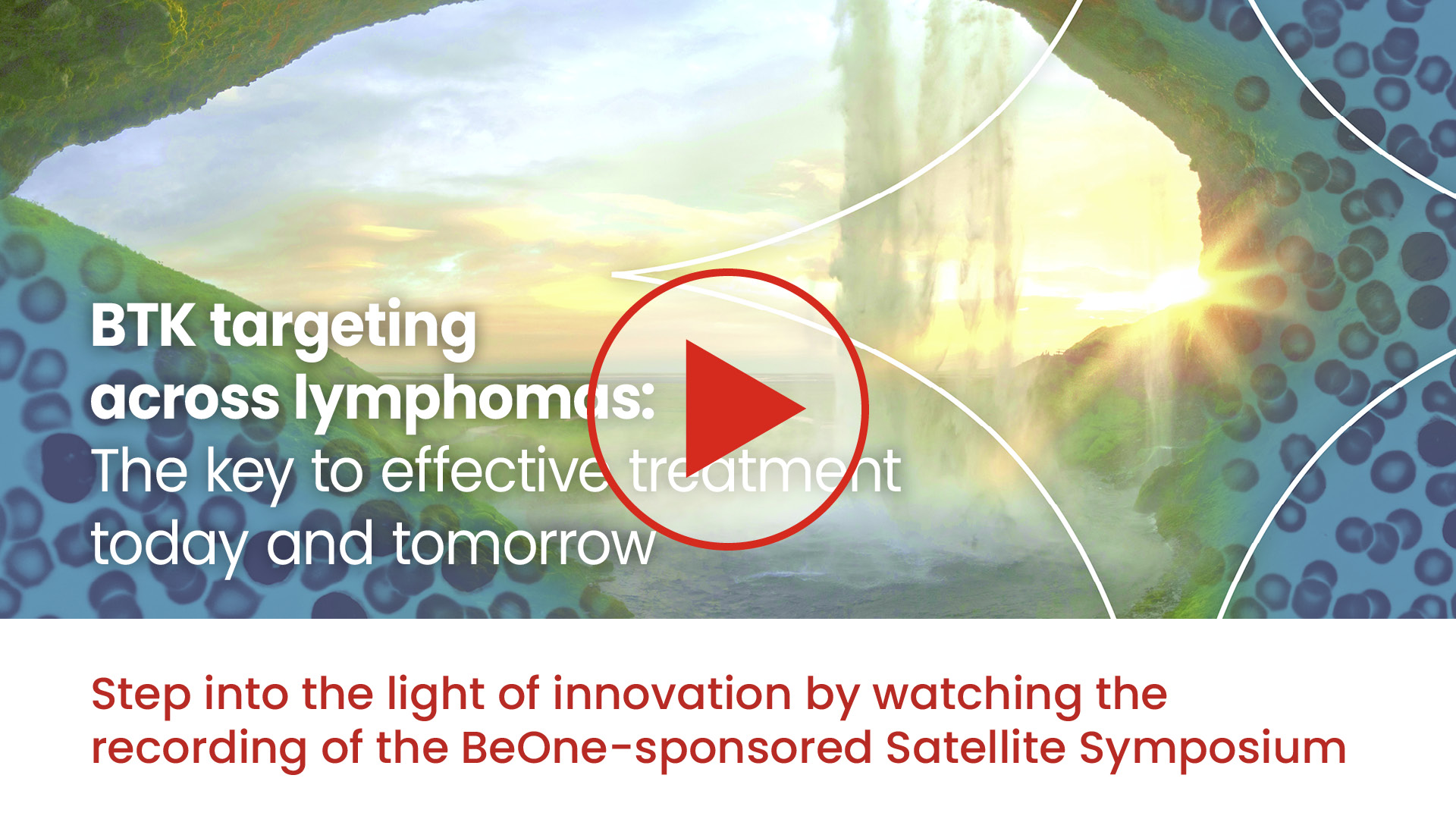 BTK targeting across lymphomas:
The key to effective treatment today and tomorrow

Step into the light of innovation by watching the recording of the BeOne-sponsored Satellite Symposium